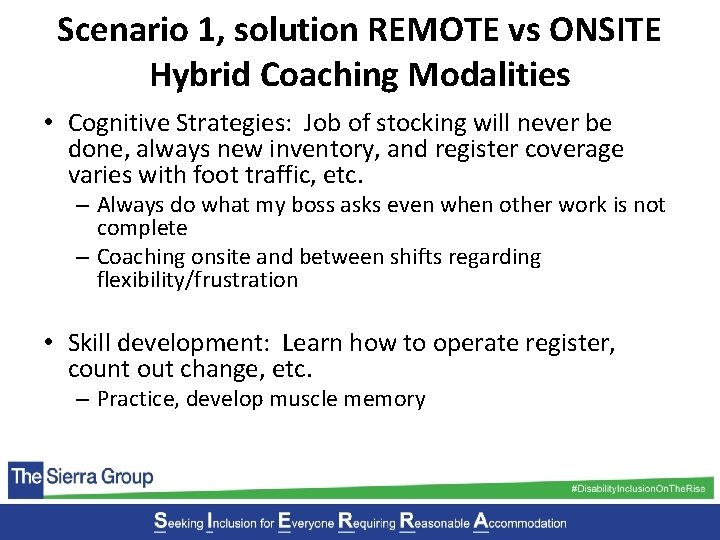 Scenario 1, solution REMOTE vs ONSITE Hybrid Coaching Modalities

• Cognitive Strategies: Job of stocking will never be done, always new inventory, and register coverage varies with foot traffic, etc.
– Always do what my boss asks even when other work is not complete
– Coaching onsite and between shifts regarding flexibility/frustration

• Skill development: Learn how to operate register, count out change, etc.
– Practice, develop muscle memory

The Sierra Group

#DisabilityInclusionOnTheRise

Seeking Inclusion for Everyone Requiring Reasonable Accommodation